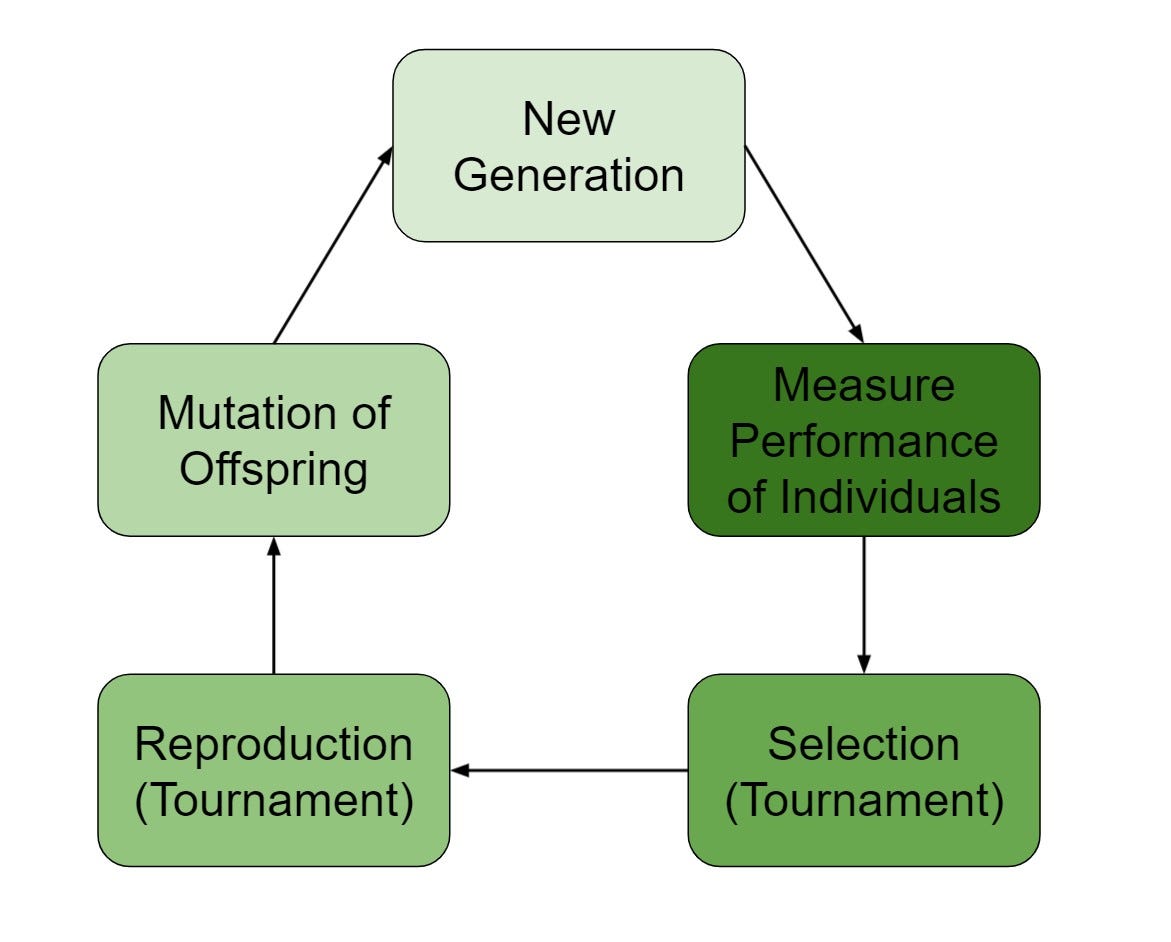 New Generation

Measure Performance of Individuals

Selection (Tournament)

Reproduction (Tournament)

Mutation of Offspring